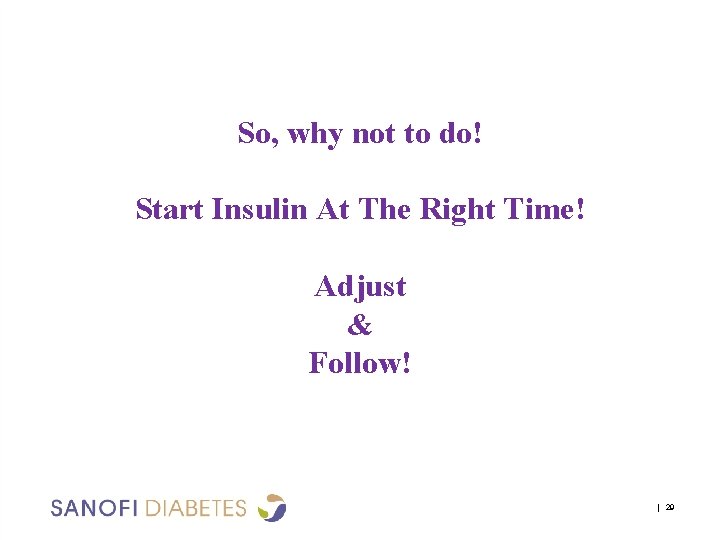 So, why not to do!

Start Insulin At The Right Time!

Adjust
&
Follow!

SANOFI DIABETES

| 29